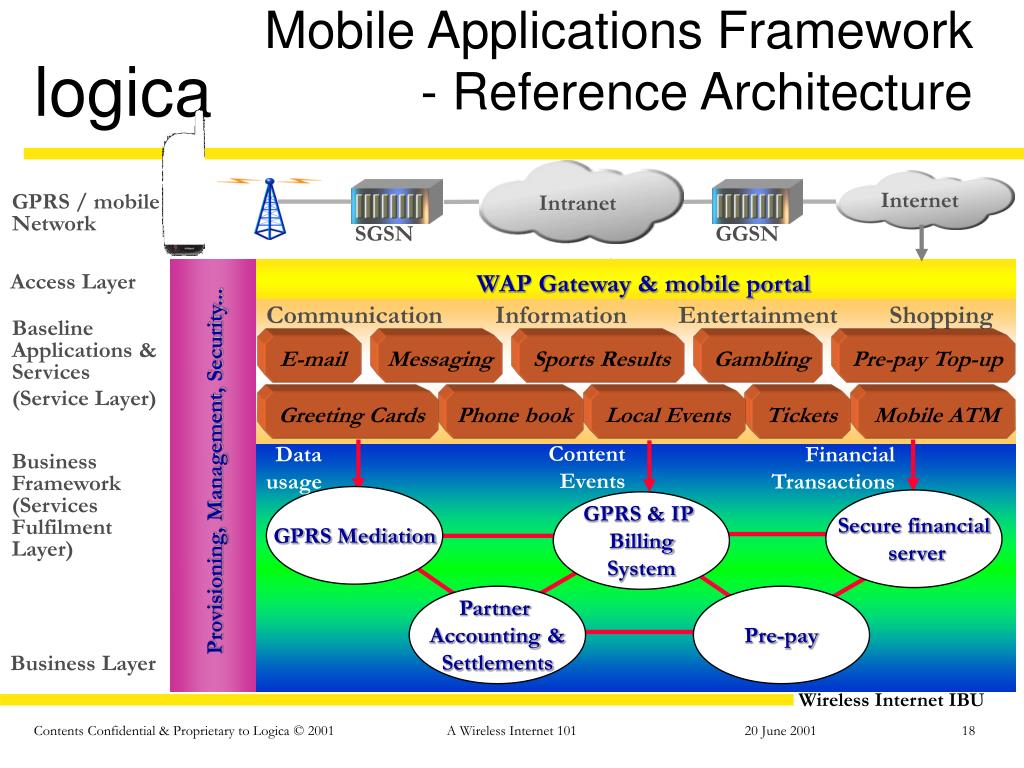 logica

Mobile Applications Framework
- Reference Architecture

GPRS / mobile Network

SGSN

Intranet

GGSN

Internet

Access Layer

Baseline Applications & Services
(Service Layer)

Business Framework (Services Fulfilment Layer)

Business Layer

Provisioning, Management, Security...

WAP Gateway & mobile portal

Communication Information Entertainment Shopping

E-mail

Messaging

Sports Results

Gambling

Pre-pay Top-up

Greeting Cards

Phone book

Local Events

Tickets

Mobile ATM

Data usage

Content Events

Financial Transactions

GPRS Mediation

GPRS & IP Billing System

Secure financial server

Partner Accounting & Settlements

Pre-pay

Wireless Internet IBU

Contents Confidential & Proprietary to Logica © 2001 A Wireless Internet 101 20 June 2001 18